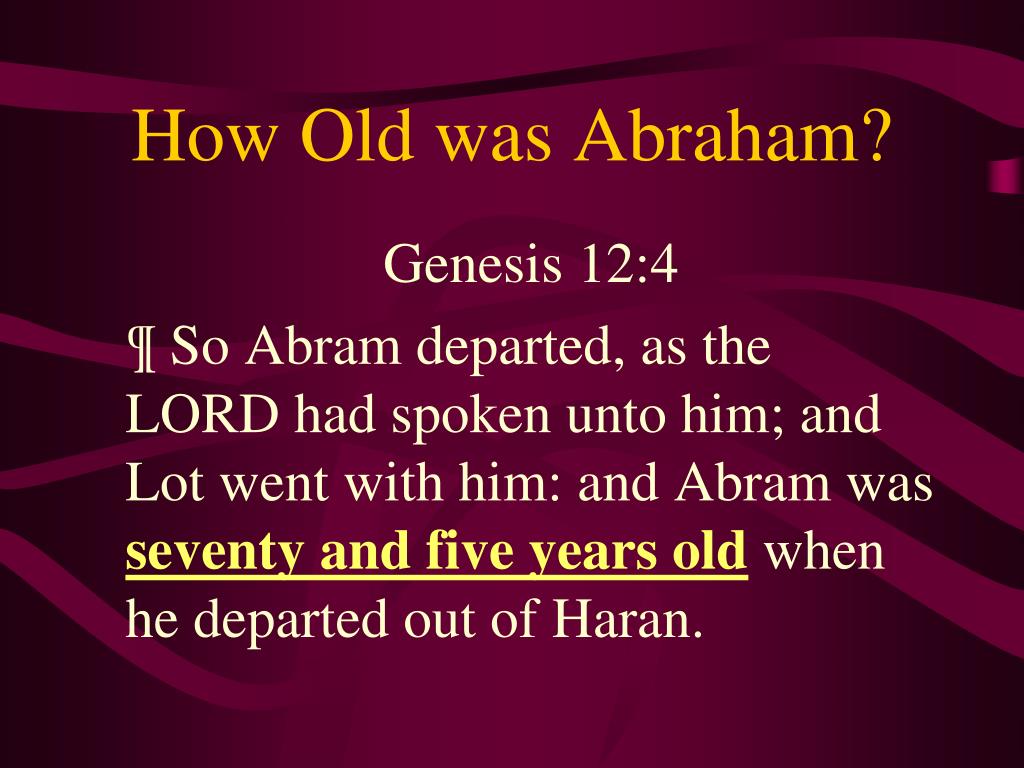 How Old was Abraham?

Genesis 12:4

¶ So Abram departed, as the LORD had spoken unto him; and Lot went with him: and Abram was seventy and five years old when he departed out of Haran.